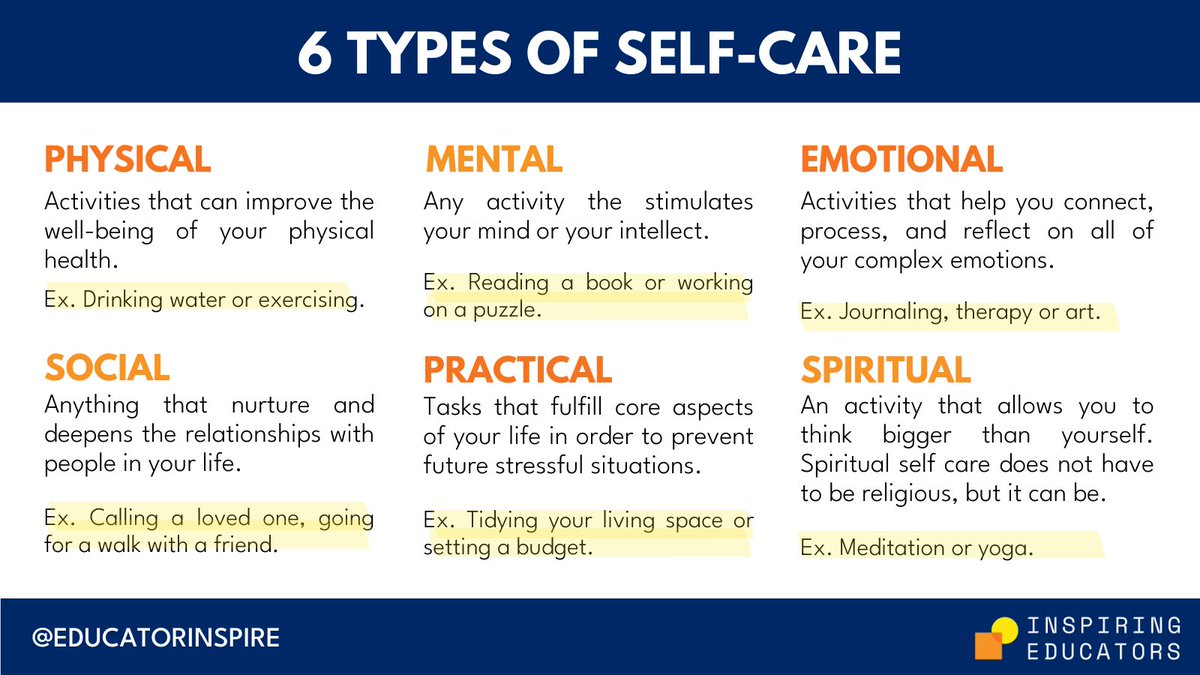 6 TYPES OF SELF-CARE

PHYSICAL
Activities that can improve the well-being of your physical health.

Ex. Drinking water or exercising.

SOCIAL
Anything that nurture and deepens the relationships with people in your life.

Ex. Calling a loved one, going for a walk with a friend.

MENTAL
Any activity the stimulates your mind or your intellect.

Ex. Reading a book or working on a puzzle.

PRACTICAL
Tasks that fulfill core aspects of your life in order to prevent future stressful situations.

Ex. Tidying your living space or setting a budget.

EMOTIONAL
Activities that help you connect, process, and reflect on all of your complex emotions.

Ex. Journaling, therapy or art.

SPIRITUAL
An activity that allows you to think bigger than yourself. Spiritual self care does not have to be religious, but it can be.

Ex. Meditation or yoga.

@EDUCATORINSPIRE

INSPIRING EDUCATORS